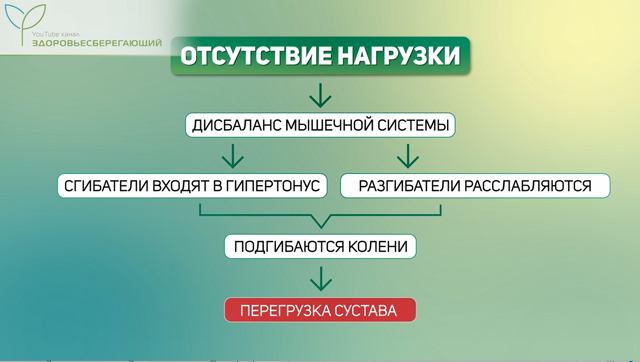 YouTube канал
ЗДОРОВЬЕСБЕРЕГАЮЩИЙ

ОТСУТСТВИЕ НАГРУЗКИ

ДИСБАЛАНС МЫШЕЧНОЙ СИСТЕМЫ

СГИБАТЕЛИ ВХОДЯТ В ГИПЕРТОНУС

РАЗГИБАТЕЛИ РАССЛАБЛЯЮТСЯ

ПОДГИБАЮТСЯ КОЛЕНИ

ПЕРЕГРУЗКА СУСТАВА